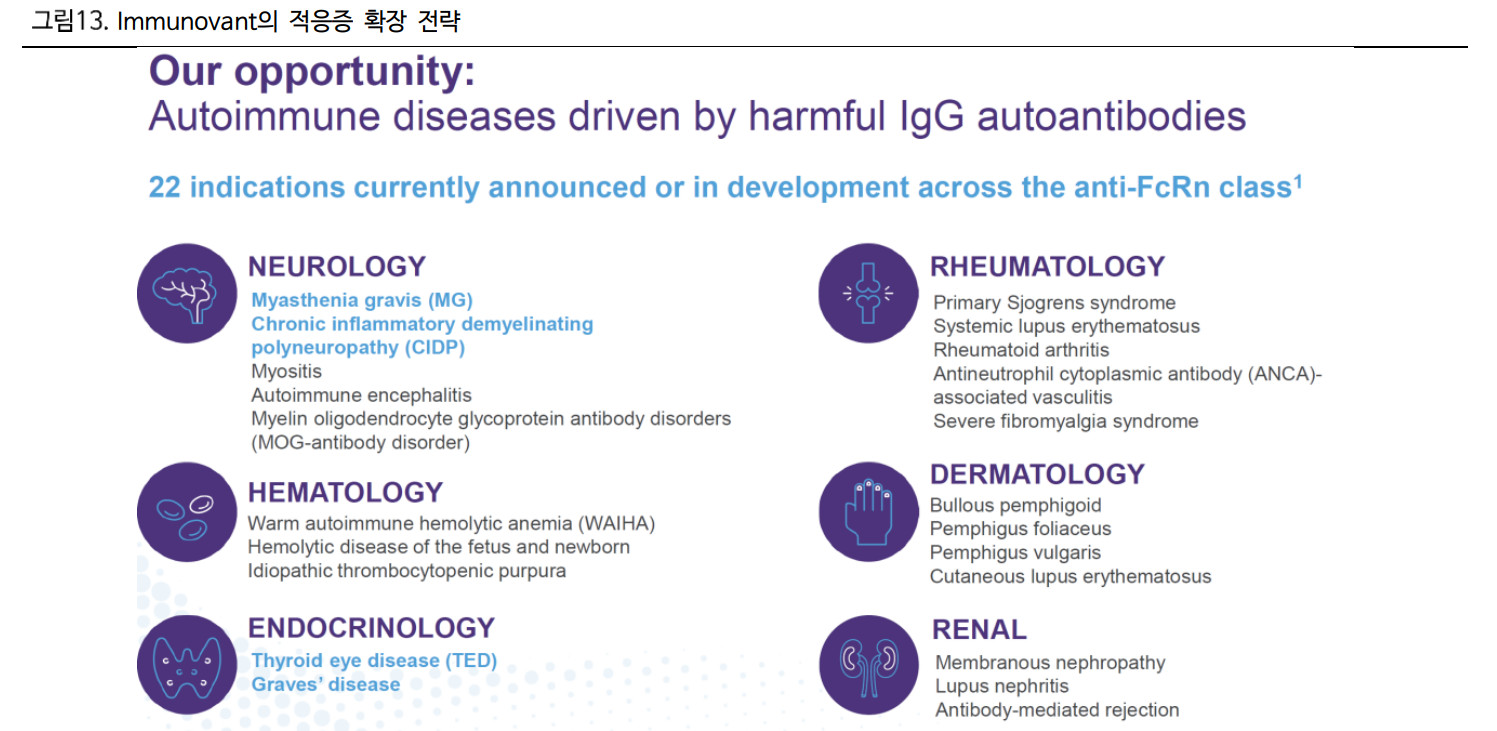 그림13. Immunovant의 적응증 확장 전략

Our opportunity:
Autoimmune diseases driven by harmful IgG autoantibodies

22 indications currently announced or in development across the anti-FcRn class$^1$

NEUROLOGY
Myasthenia gravis (MG)
Chronic inflammatory demyelinating polyneuropathy (CIDP)
Myositis
Autoimmune encephalitis
Myelin oligodendrocyte glycoprotein antibody disorders (MOG-antibody disorder)

HEMATOLOGY
Warm autoimmune hemolytic anemia (WAIHA)
Hemolytic disease of the fetus and newborn
Idiopathic thrombocytopenic purpura

ENDOCRINOLOGY
Thyroid eye disease (TED)
Graves' disease

RHEUMATOLOGY
Primary Sjogrens syndrome
Systemic lupus erythematosus
Rheumatoid arthritis
Antineutrophil cytoplasmic antibody (ANCA)-associated vasculitis
Severe fibromyalgia syndrome

DERMATOLOGY
Bullous pemphigoid
Pemphigus foliaceus
Pemphigus vulgaris
Cutaneous lupus erythematosus

RENAL
Membranous nephropathy
Lupus nephritis
Antibody-mediated rejection